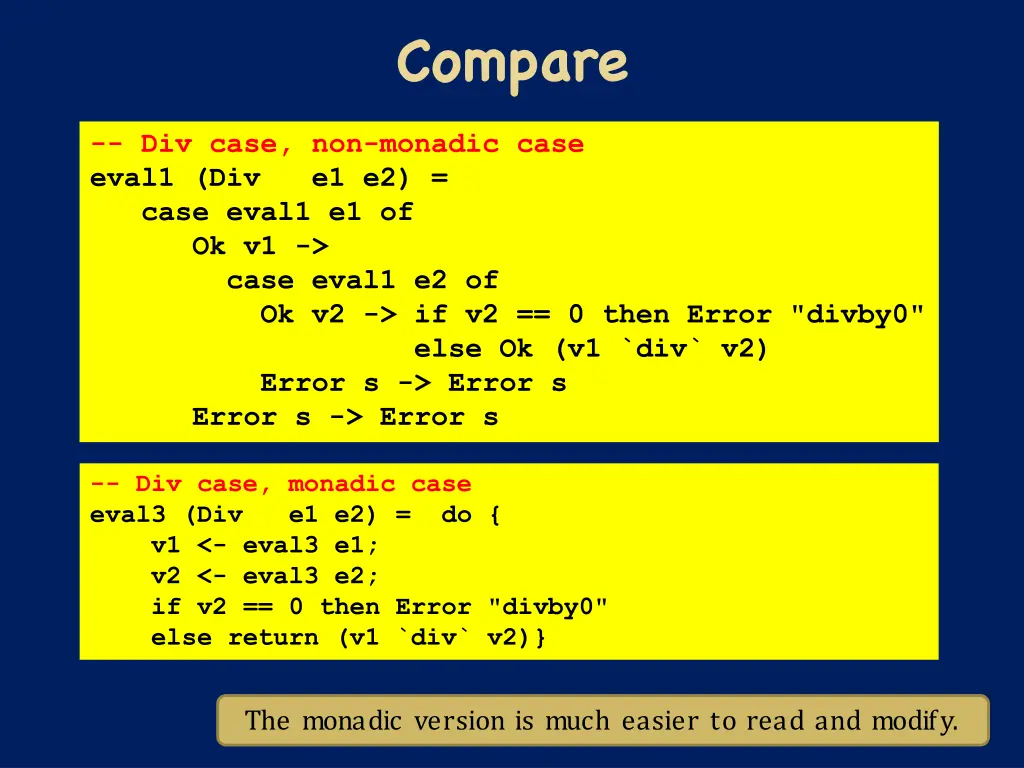 Compare

-- Div case, non-monadic case
eval1 (Div   e1 e2) =
   case eval1 e1 of
      Ok v1 ->
        case eval1 e2 of
          Ok v2 -> if v2 == 0 then Error "divby0"
                   else Ok (v1 `div` v2)
          Error s -> Error s
      Error s -> Error s

-- Div case, monadic case
eval3 (Div   e1 e2) =  do {
    v1 <- eval3 e1;
    v2 <- eval3 e2;
    if v2 == 0 then Error "divby0"
    else return (v1 `div` v2)}

The monadic version is much easier to read and modify.